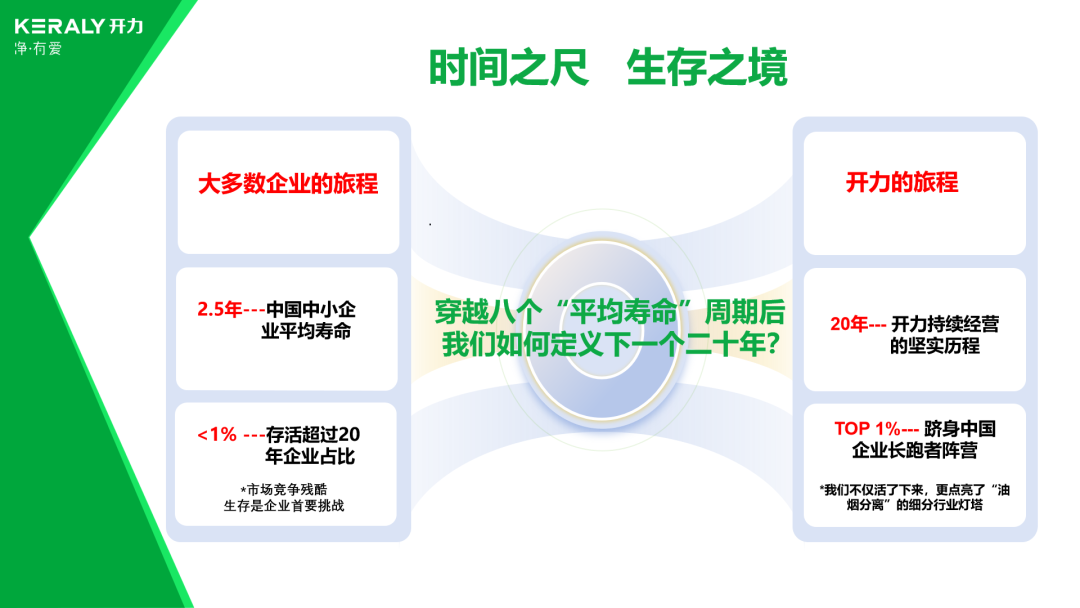 KERALY 开力
净·有爱

时间之尺　生存之境

大多数企业的旅程

2.5年---中国中小企业平均寿命

<1% ---存活超过20年企业占比

*市场竞争残酷
生存是企业首要挑战

穿越八个“平均寿命”周期后
我们如何定义下一个二十年?

开力的旅程

20年--- 开力持续经营的坚实历程

TOP 1%--- 跻身中国企业长跑者阵营

*我们不仅活了下来，更点亮了“油烟分离”的细分行业灯塔